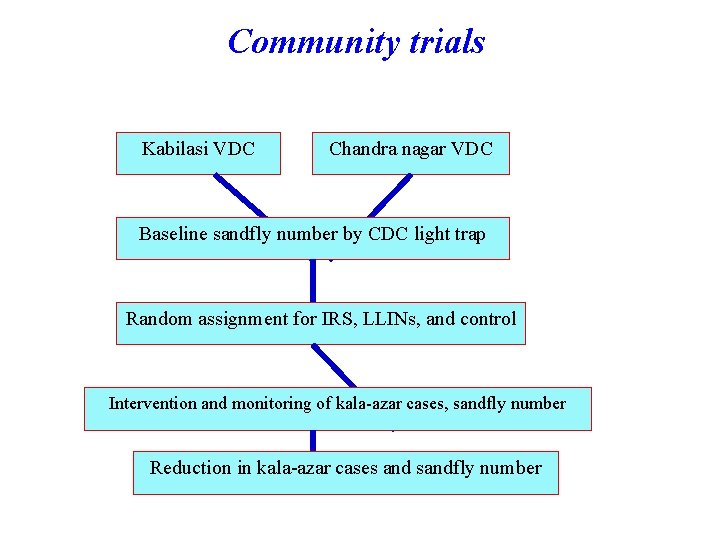 Community trials

Kabilasi VDC

Chandra nagar VDC

Baseline sandfly number by CDC light trap

Random assignment for IRS, LLINs, and control

Intervention and monitoring of kala-azar cases, sandfly number

Reduction in kala-azar cases and sandfly number